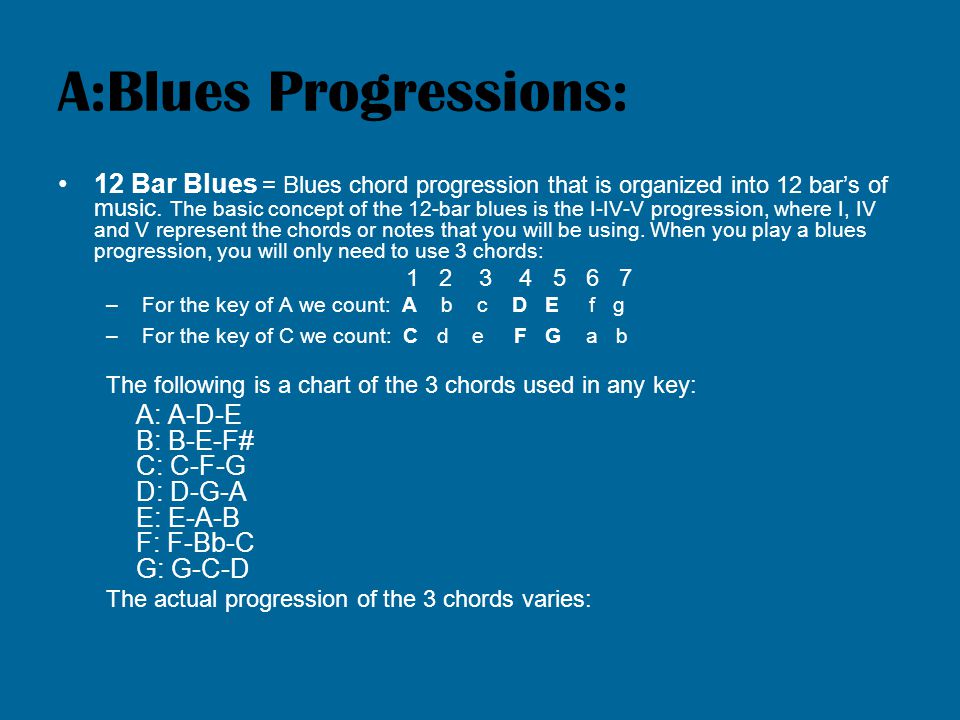 A:Blues Progressions:

• 12 Bar Blues = Blues chord progression that is organized into 12 bar's of music. The basic concept of the 12-bar blues is the I-IV-V progression, where I, IV and V represent the chords or notes that you will be using. When you play a blues progression, you will only need to use 3 chords:

1 2 3 4 5 6 7

– For the key of A we count: A b c D E f g

– For the key of C we count: C d e F G a b

The following is a chart of the 3 chords used in any key:

A: A-D-E
B: B-E-F#
C: C-F-G
D: D-G-A
E: E-A-B
F: F-Bb-C
G: G-C-D

The actual progression of the 3 chords varies: